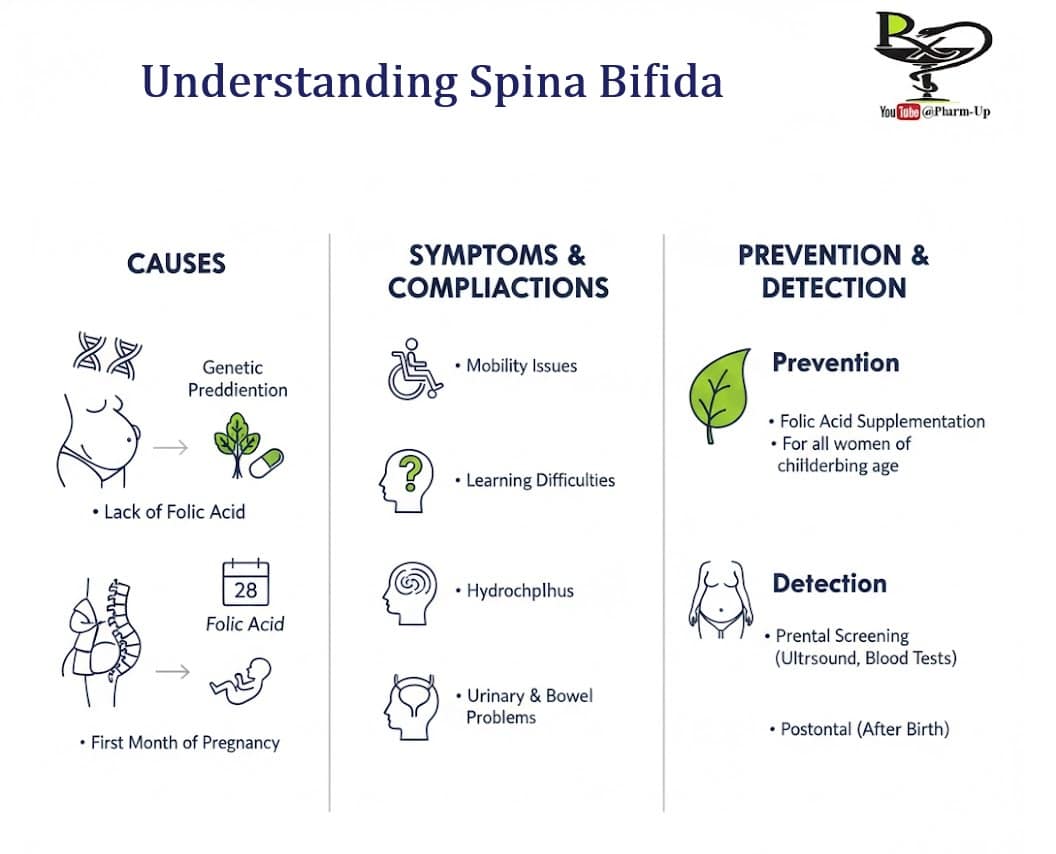 Understanding Spina Bifida

Rx

YouTube @Pharm-Up

CAUSES

Genetic Preddiention

• Lack of Folic Acid

28

Folic Acid

• First Month of Pregnancy

SYMPTOMS & COMPLIACTIONS

• Mobility Issues

• Learning Difficulties

• Hydrochplhus

• Urinary & Bowel Problems

PREVENTION & DETECTION

Prevention

• Folic Acid Supplementation
• For all women of childerbing age

Detection

• Prental Screening (Ultrsound, Blood Tests)

• Postontal (After Birth)